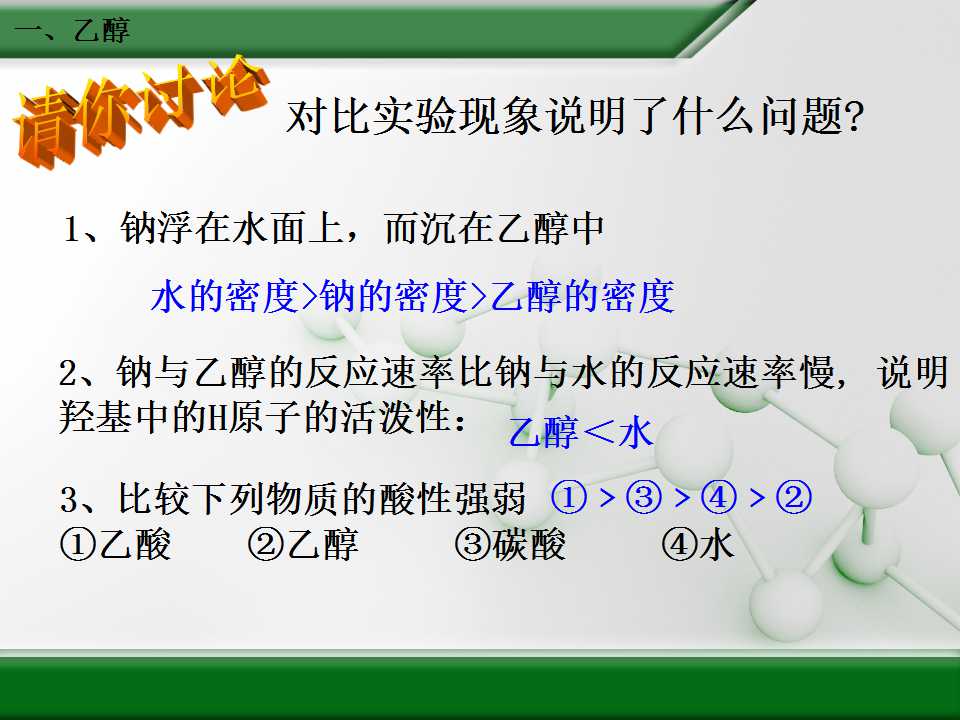 一、乙醇

请你讨论

对比实验现象说明了什么问题?

1、钠浮在水面上，而沉在乙醇中

水的密度>钠的密度>乙醇的密度

2、钠与乙醇的反应速率比钠与水的反应速率慢，说明羟基中的H原子的活泼性： 乙醇＜水

3、比较下列物质的酸性强弱 ① > ③ > ④ > ②
①乙酸 ②乙醇 ③碳酸 ④水